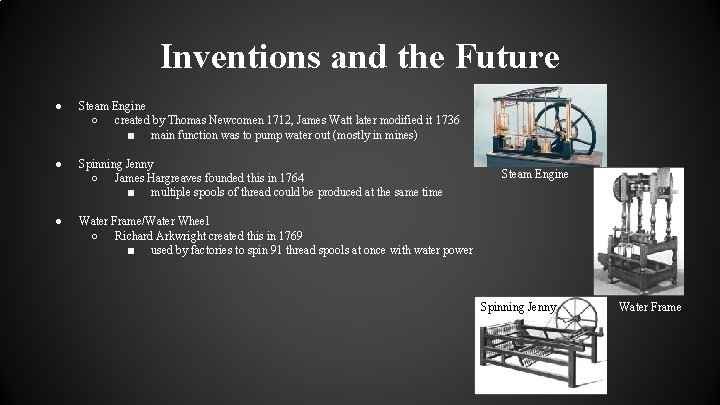 Inventions and the Future

● Steam Engine
  ○ created by Thomas Newcomen 1712, James Watt later modified it 1736
    ■ main function was to pump water out (mostly in mines)

● Spinning Jenny
  ○ James Hargreaves founded this in 1764
    ■ multiple spools of thread could be produced at the same time

● Water Frame/Water Wheel
  ○ Richard Arkwright created this in 1769
    ■ used by factories to spin 91 thread spools at once with water power

Steam Engine

Spinning Jenny

Water Frame